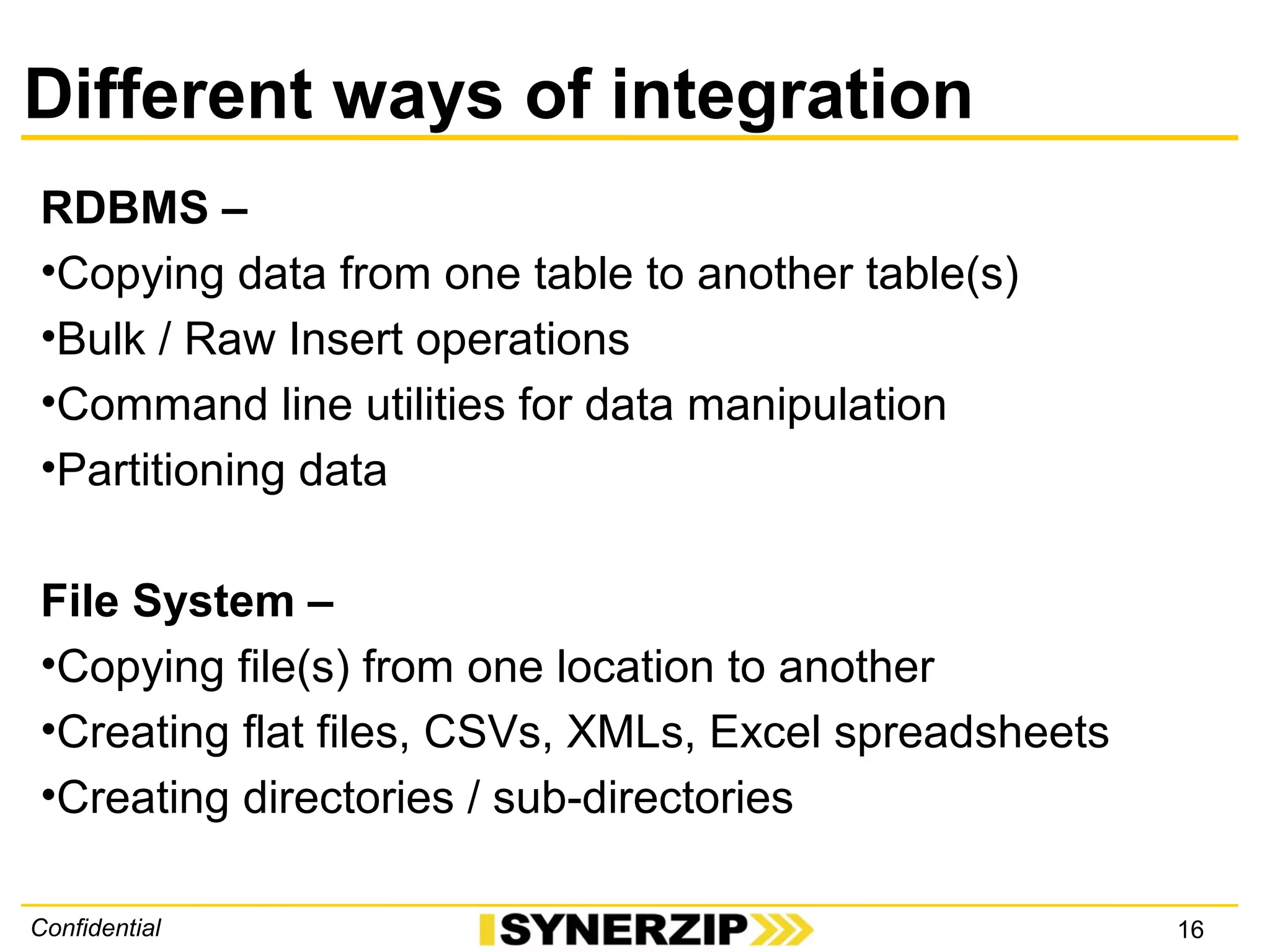 Different ways of integration

RDBMS –
•Copying data from one table to another table(s)
•Bulk / Raw Insert operations
•Command line utilities for data manipulation
•Partitioning data

File System –
•Copying file(s) from one location to another
•Creating flat files, CSVs, XMLs, Excel spreadsheets
•Creating directories / sub-directories

Confidential

SYNERZIP

16